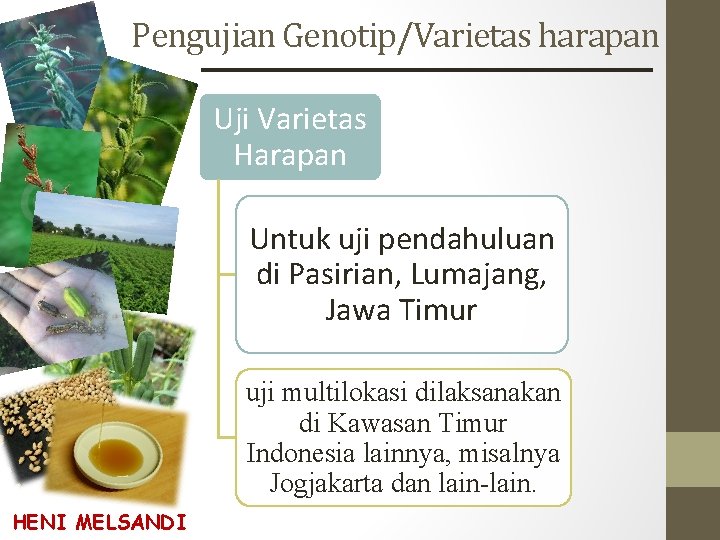 Pengujian Genotip/Varietas harapan

Uji Varietas Harapan

Untuk uji pendahuluan di Pasirian, Lumajang, Jawa Timur

uji multilokasi dilaksanakan di Kawasan Timur Indonesia lainnya, misalnya Jogjakarta dan lain-lain.

HENI MELSANDI